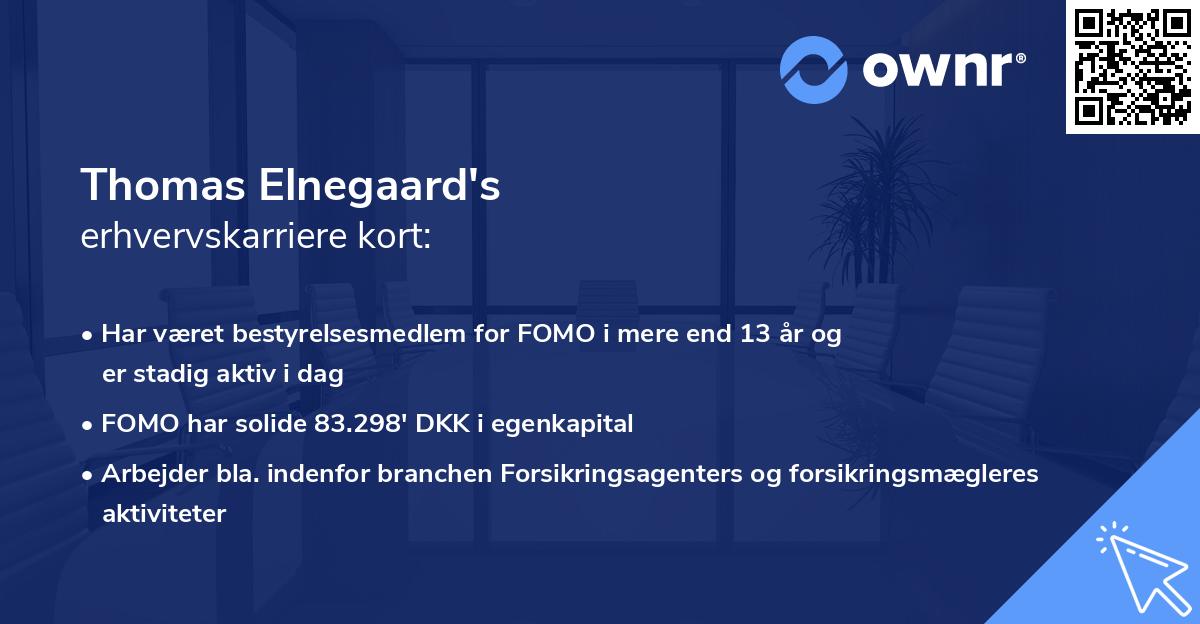 ownr®

Thomas Elnegaard's
erhvervskarriere kort:

• Har været bestyrelsesmedlem for FOMO i mere end 13 år og er stadig aktiv i dag

• FOMO har solide 83.298' DKK i egenkapital

• Arbejder bla. indenfor branchen Forsikringsagenters og forsikringsmægleres aktiviteter